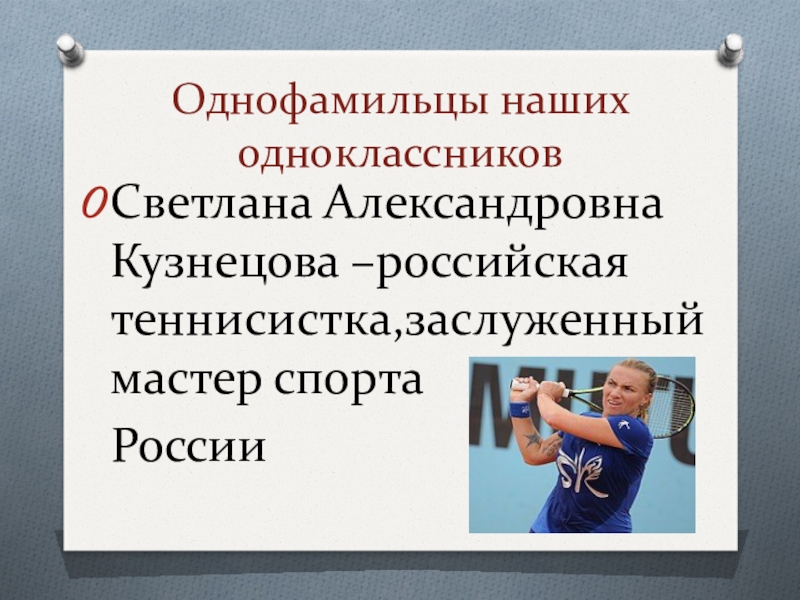 Однофамильцы наших одноклассников

Светлана Александровна Кузнецова –российская теннисистка,заслуженный мастер спорта

России